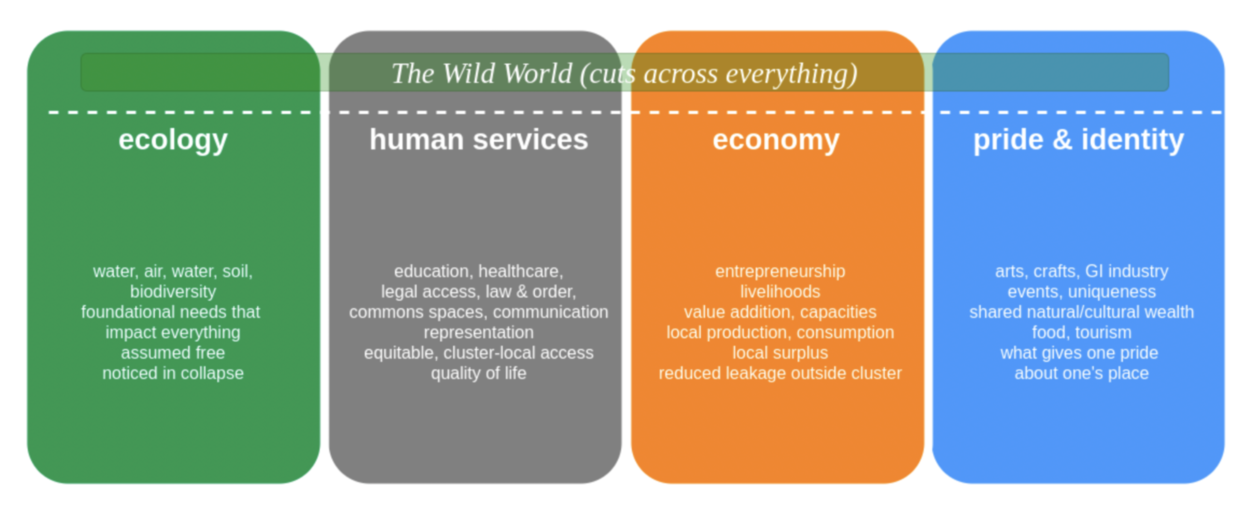 The Wild World (cuts across everything)

ecology

water, air, water, soil, biodiversity
foundational needs that impact everything
assumed free
noticed in collapse

human services

education, healthcare,
legal access, law & order,
commons spaces, communication
representation
equitable, cluster-local access
quality of life

economy

entrepreneurship
livelihoods
value addition, capacities
local production, consumption
local surplus
reduced leakage outside cluster

pride & identity

arts, crafts, GI industry
events, uniqueness
shared natural/cultural wealth
food, tourism
what gives one pride about one's place